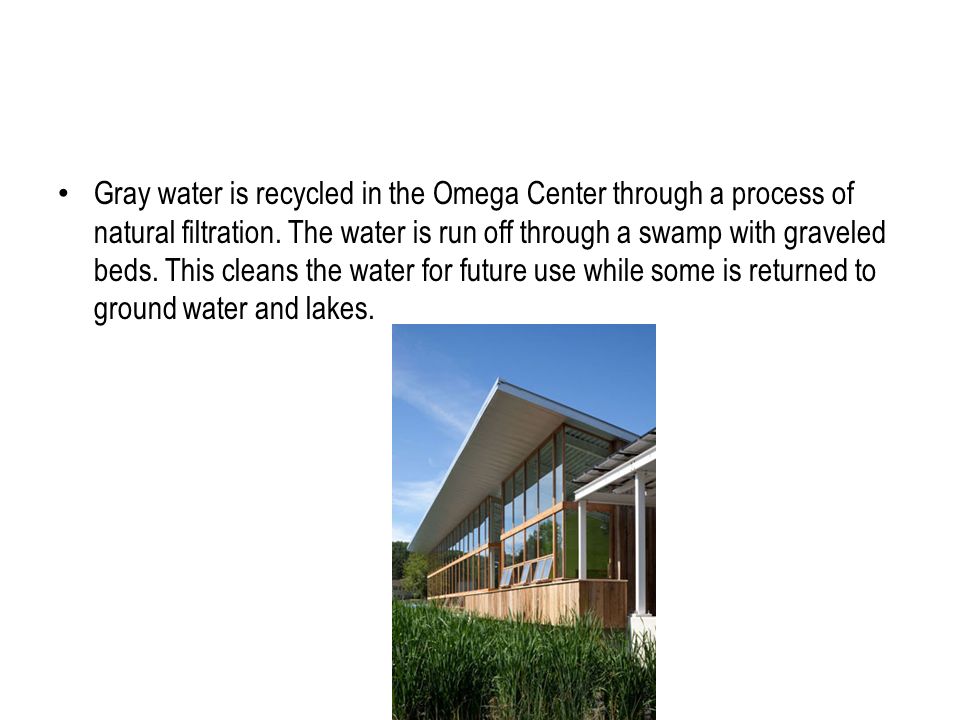 • Gray water is recycled in the Omega Center through a process of natural filtration. The water is run off through a swamp with graveled beds. This cleans the water for future use while some is returned to ground water and lakes.